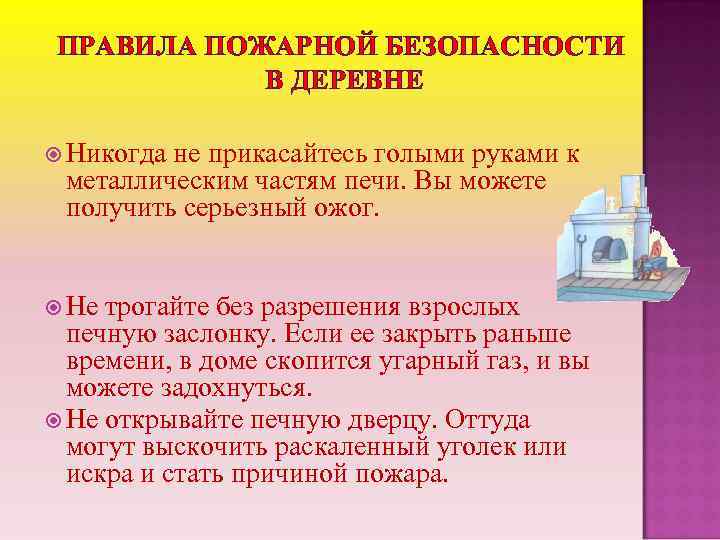 ПРАВИЛА ПОЖАРНОЙ БЕЗОПАСНОСТИ В ДЕРЕВНЕ

Никогда не прикасайтесь голыми руками к металлическим частям печи. Вы можете получить серьезный ожог.

Не трогайте без разрешения взрослых печную заслонку. Если ее закрыть раньше времени, в доме скопится угарный газ, и вы можете задохнуться.

Не открывайте печную дверцу. Оттуда могут выскочить раскаленный уголек или искра и стать причиной пожара.